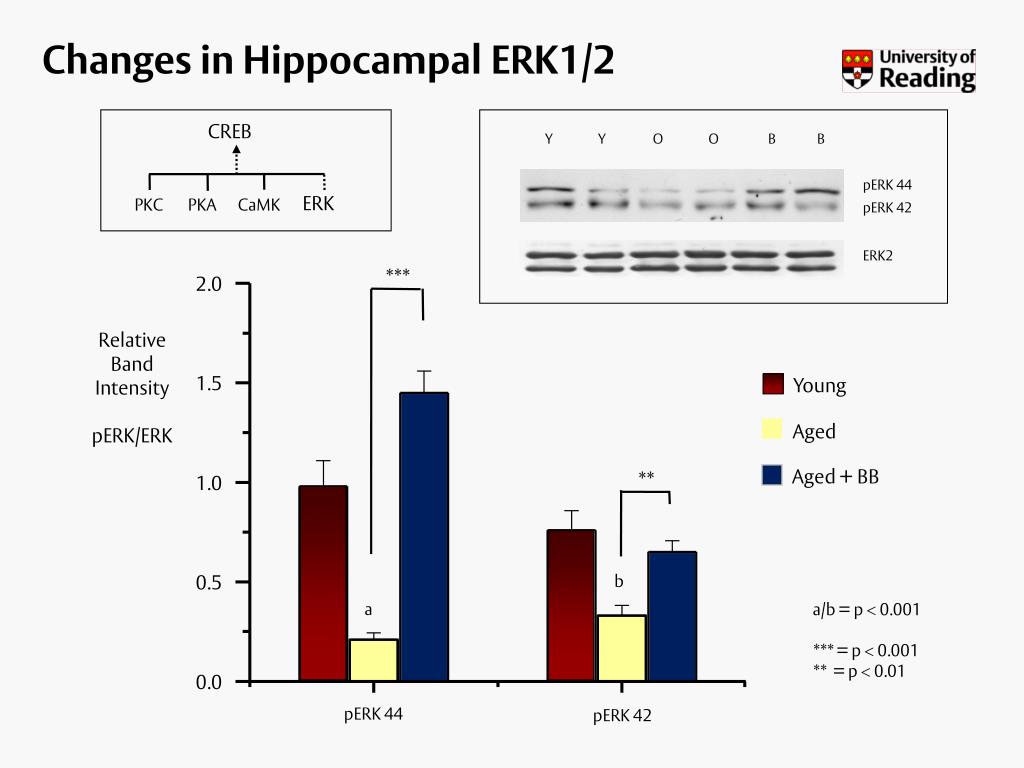 Changes in Hippocampal ERK1/2

University of Reading

CREB

PKC PKA CaMK ERK

Y Y O O B B

pERK 44

pERK 42

ERK2

Relative Band Intensity

pERK/ERK

2.0

1.5

1.0

0.5

0.0

***

**

a

b

pERK 44

pERK 42

Young

Aged

Aged + BB

a/b = p < 0.001

*** = p < 0.001

** = p < 0.01